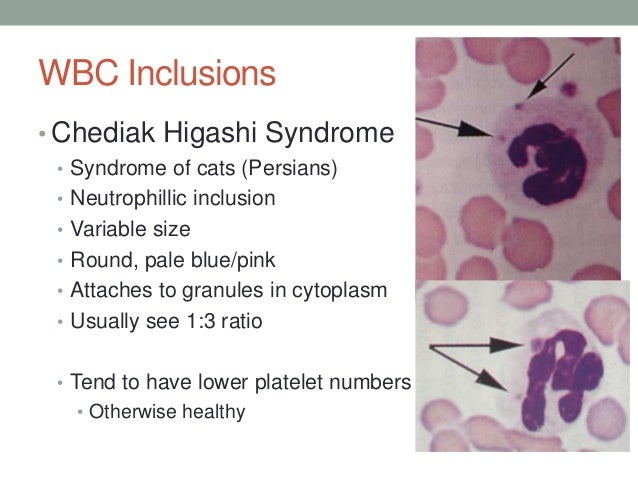 WBC Inclusions

• Chediak Higashi Syndrome
• Syndrome of cats (Persians)
• Neutrophillic inclusion
• Variable size
• Round, pale blue/pink
• Attaches to granules in cytoplasm
• Usually see 1:3 ratio

• Tend to have lower platelet numbers
• Otherwise healthy